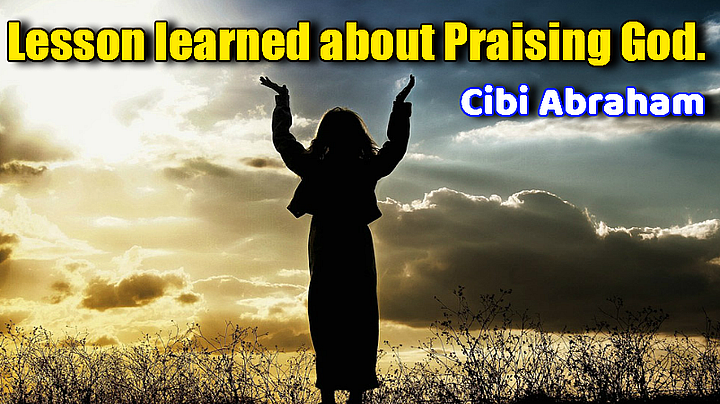 Lesson learned about Praising God.

Cibi Abraham